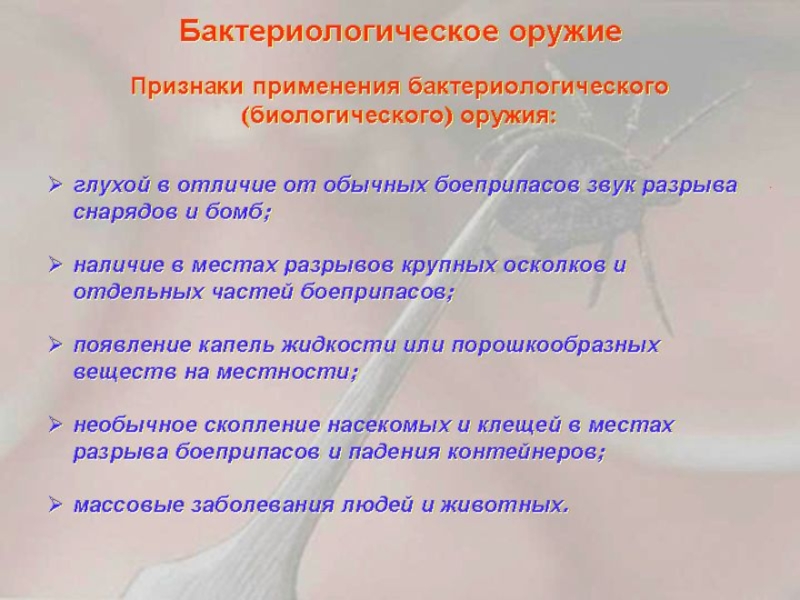 Бактериологическое оружие

Признаки применения бактериологического (биологического) оружия:

➢ глухой в отличие от обычных боеприпасов звук разрыва снарядов и бомб;

➢ наличие в местах разрывов крупных осколков и отдельных частей боеприпасов;

➢ появление капель жидкости или порошкообразных веществ на местности;

➢ необычное скопление насекомых и клещей в местах разрыва боеприпасов и падения контейнеров;

➢ массовые заболевания людей и животных.